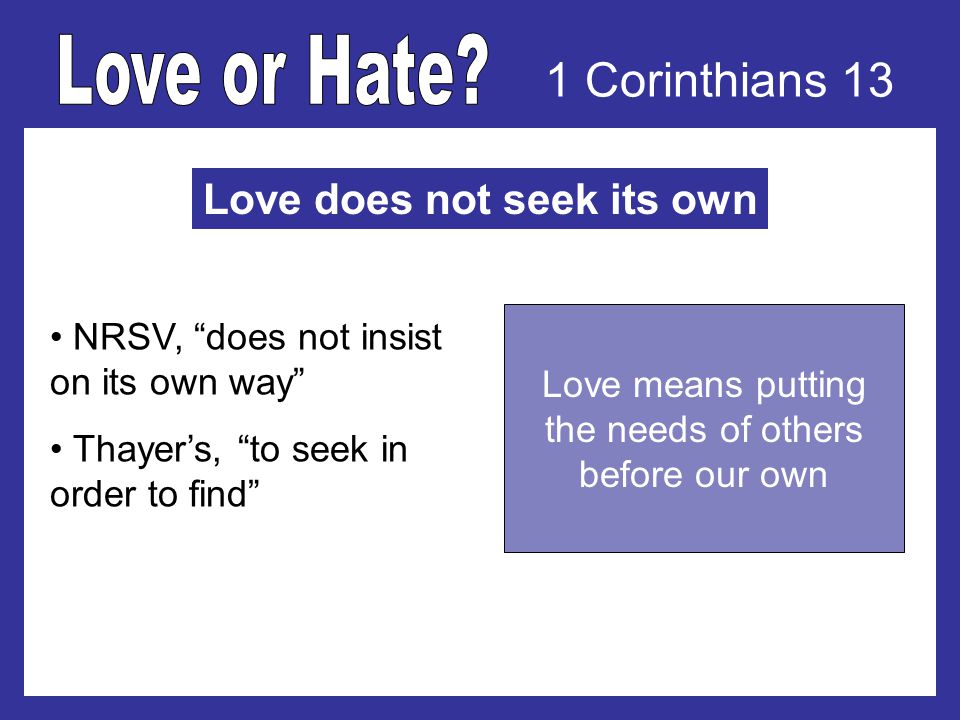 Love or Hate? 1 Corinthians 13

Love does not seek its own

• NRSV, “does not insist on its own way”

• Thayer’s, “to seek in order to find”

Love means putting the needs of others before our own